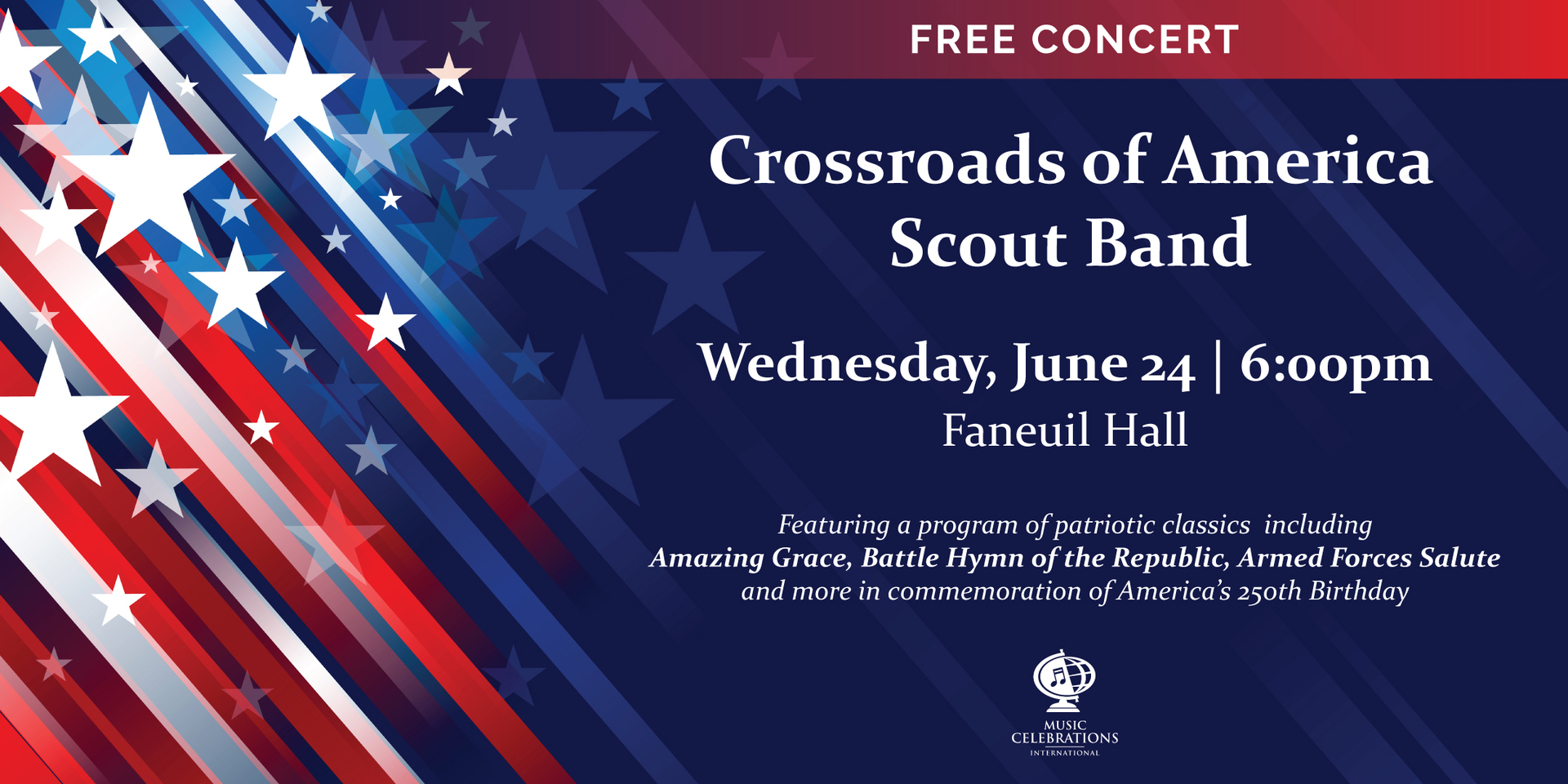 FREE CONCERT

Crossroads of America Scout Band

Wednesday, June 24 | 6:00pm
Faneuil Hall

Featuring a program of patriotic classics including
Amazing Grace, Battle Hymn of the Republic, Armed Forces Salute
and more in commemoration of America's 250th Birthday

MUSIC
CELEBRATIONS
INTERNATIONAL